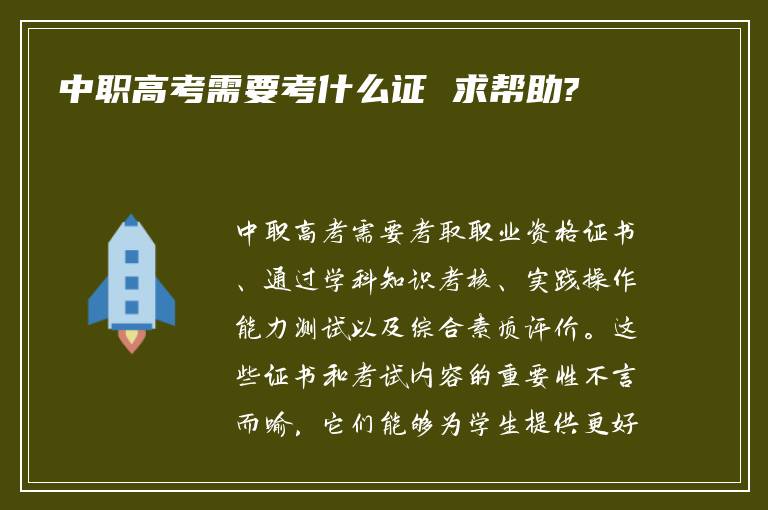 中职高考需要考什么证 求帮助?

中职高考需要考取职业资格证书、通过学科知识考核、实践操作能力测试以及综合素质评价。这些证书和考试内容的重要性不言而喻，它们能够为学生提供更好